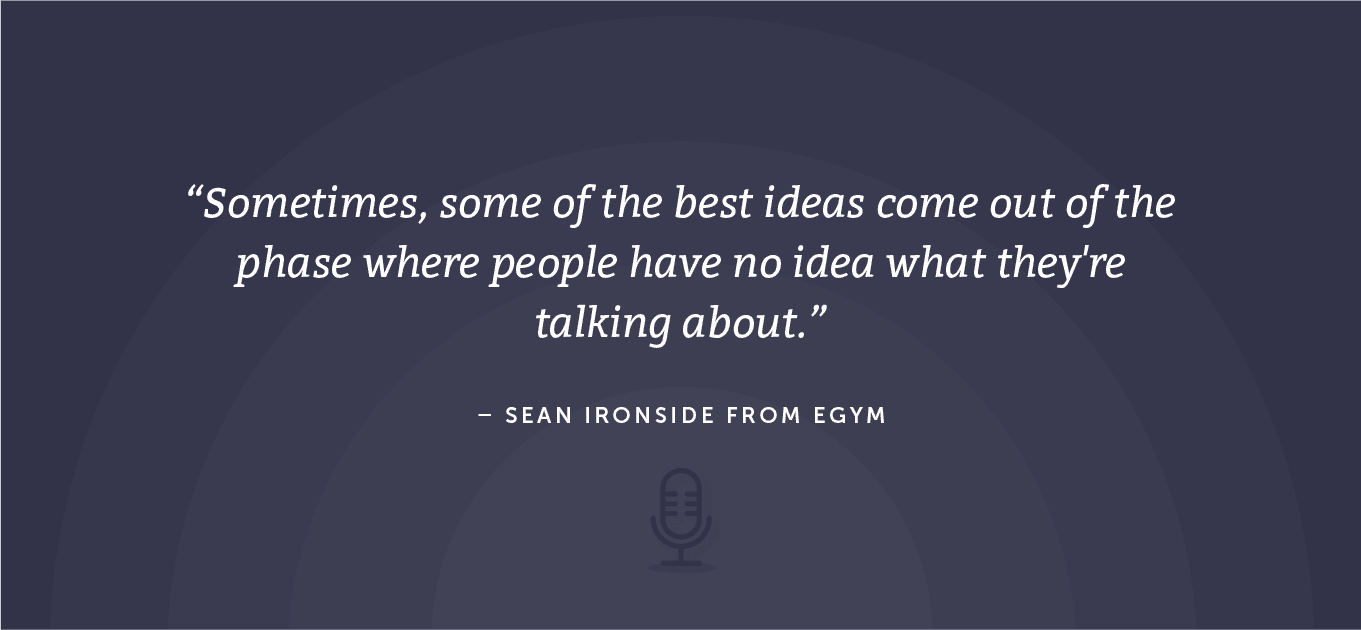 “Sometimes, some of the best ideas come out of the phase where people have no idea what they're talking about.”

– SEAN IRONSIDE FROM EGYM